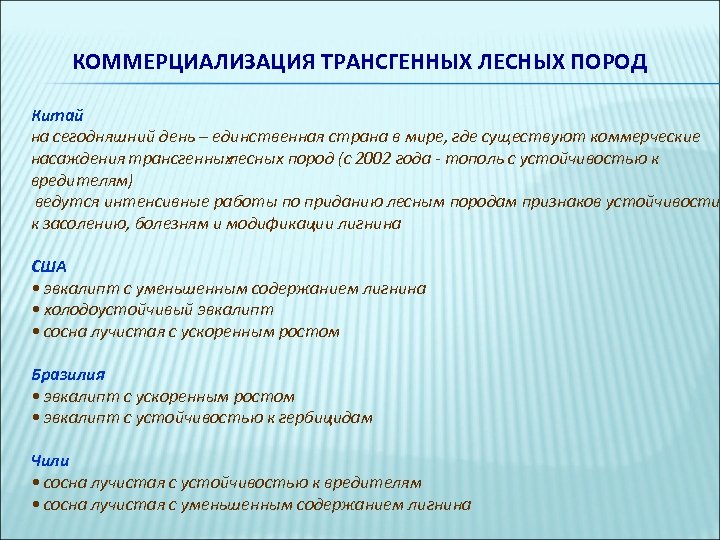 КОММЕРЦИАЛИЗАЦИЯ ТРАНСГЕННЫХ ЛЕСНЫХ ПОРОД

Китай
на сегодняшний день – единственная страна в мире, где существуют коммерческие насаждения трансгенныхлесных пород (с 2002 года - тополь с устойчивостью к вредителям)
ведутся интенсивные работы по приданию лесным породам признаков устойчивости к засолению, болезням и модификации лигнина

США
• эвкалипт с уменьшенным содержанием лигнина
• холодоустойчивый эвкалипт
• сосна лучистая с ускоренным ростом

Бразилия
• эвкалипт с ускоренным ростом
• эвкалипт с устойчивостью к гербицидам

Чили
• сосна лучистая с устойчивостью к вредителям
• сосна лучистая с уменьшенным содержанием лигнина